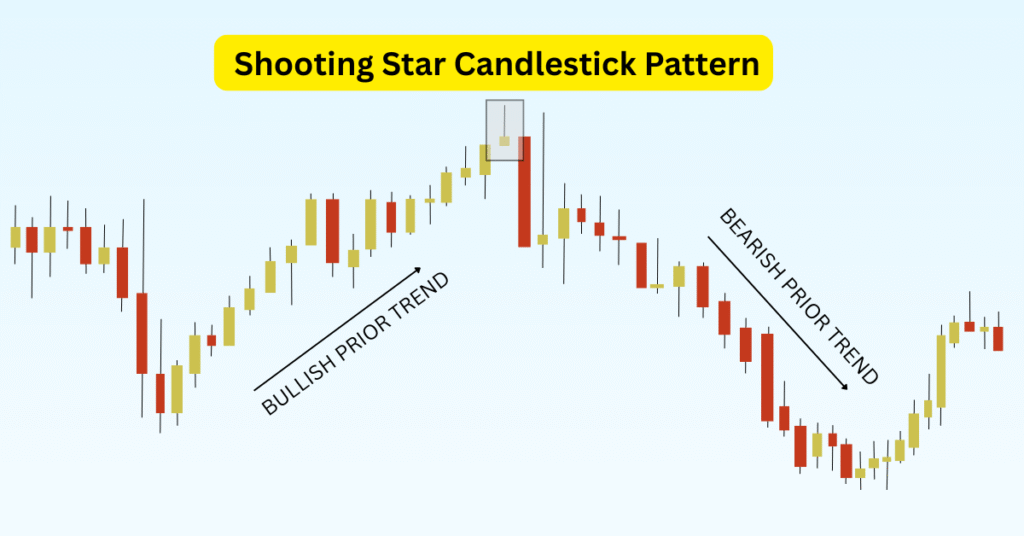 Shooting Star Candlestick Pattern

BULLISH PRIOR TREND

BEARISH PRIOR TREND